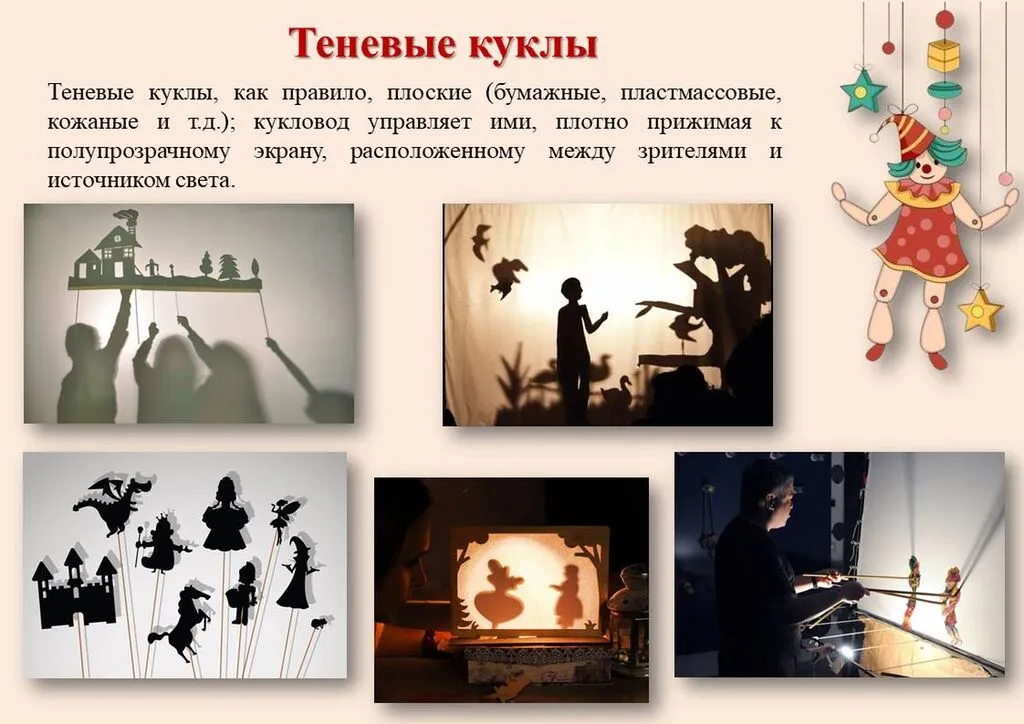 Теневые куклы

Теневые куклы, как правило, плоские (бумажные, пластмассовые, кожаные и т.д.); кукловод управляет ими, плотно прижимая к полупрозрачному экрану, расположенному между зрителями и источником света.